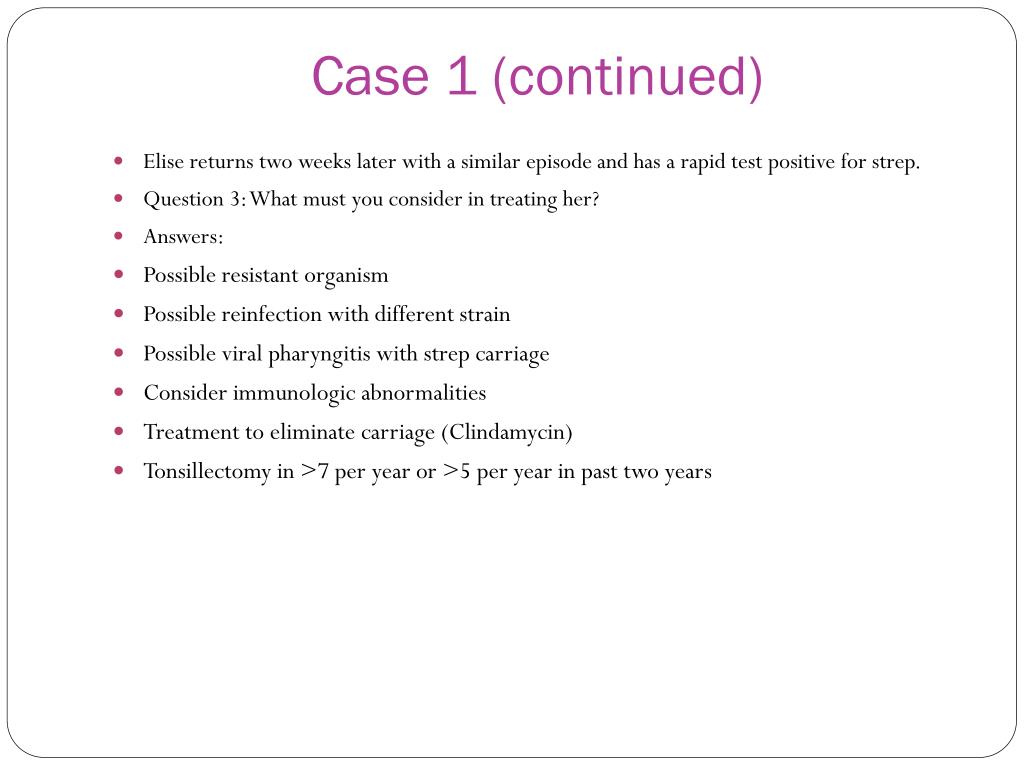 Case 1 (continued)

- Elise returns two weeks later with a similar episode and has a rapid test positive for strep.
- Question 3: What must you consider in treating her?
- Answers:
- Possible resistant organism
- Possible reinfection with different strain
- Possible viral pharyngitis with strep carriage
- Consider immunologic abnormalities
- Treatment to eliminate carriage (Clindamycin)
- Tonsillectomy in >7 per year or >5 per year in past two years